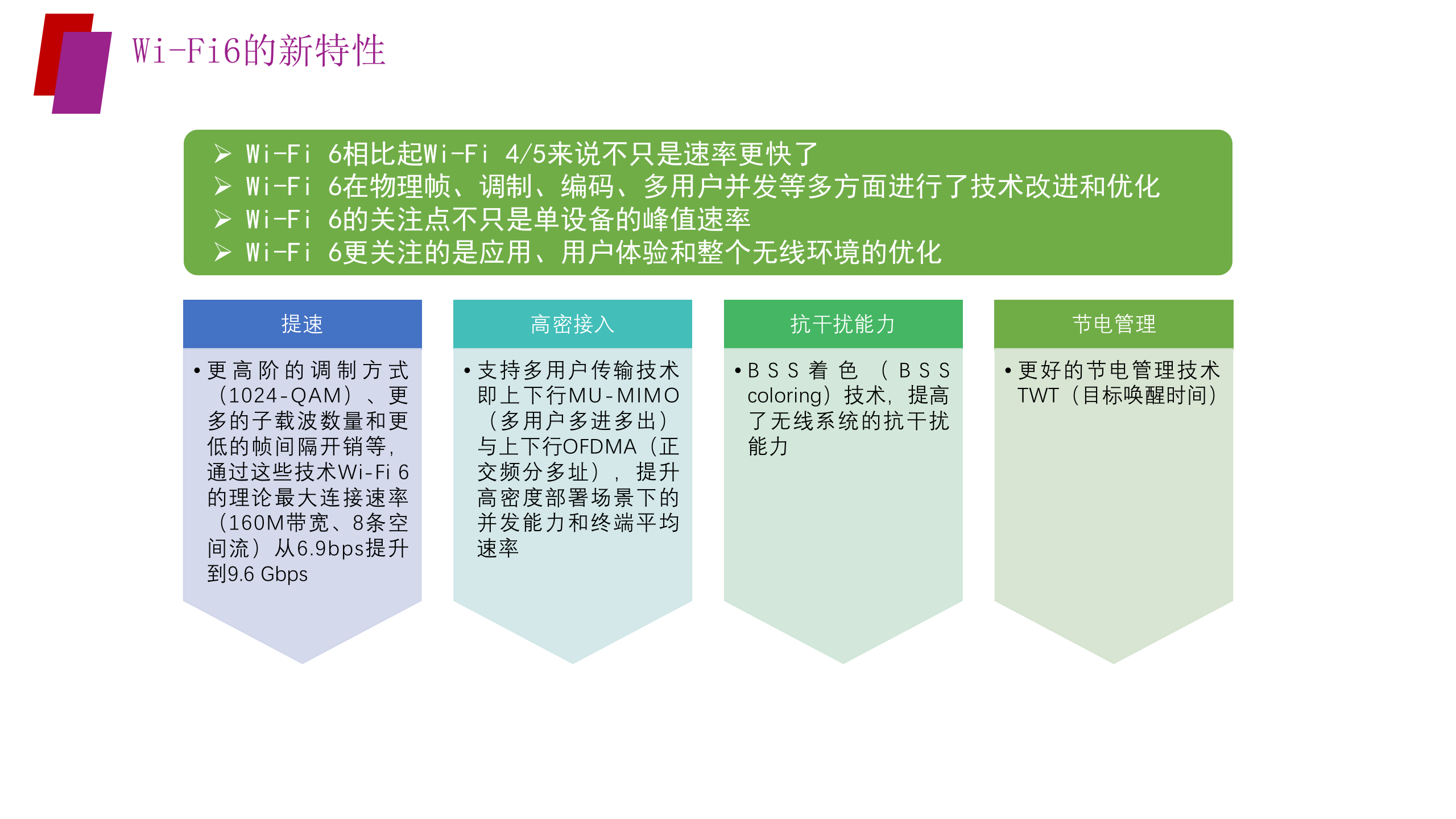 Wi-Fi6的新特性

➢ Wi-Fi 6相比起Wi-Fi 4/5来说不只是速率更快了
➢ Wi-Fi 6在物理帧、调制、编码、多用户并发等多方面进行了技术改进和优化
➢ Wi-Fi 6的关注点不只是单设备的峰值速率
➢ Wi-Fi 6更关注的是应用、用户体验和整个无线环境的优化

提速

• 更高阶的调制方式（1024-QAM）、更多的子载波数量和更低的帧间隔开销等，通过这些技术Wi-Fi 6的理论最大连接速率（160M带宽、8条空间流）从6.9bps提升到9.6 Gbps

高密接入

• 支持多用户传输技术即上下行MU-MIMO（多用户多进多出）与上下行OFDMA（正交频分多址），提升高密度部署场景下的并发能力和终端平均速率

抗干扰能力

• BSS着色（BSS coloring）技术，提高了无线系统的抗干扰能力

节电管理

• 更好的节电管理技术TWT（目标唤醒时间）